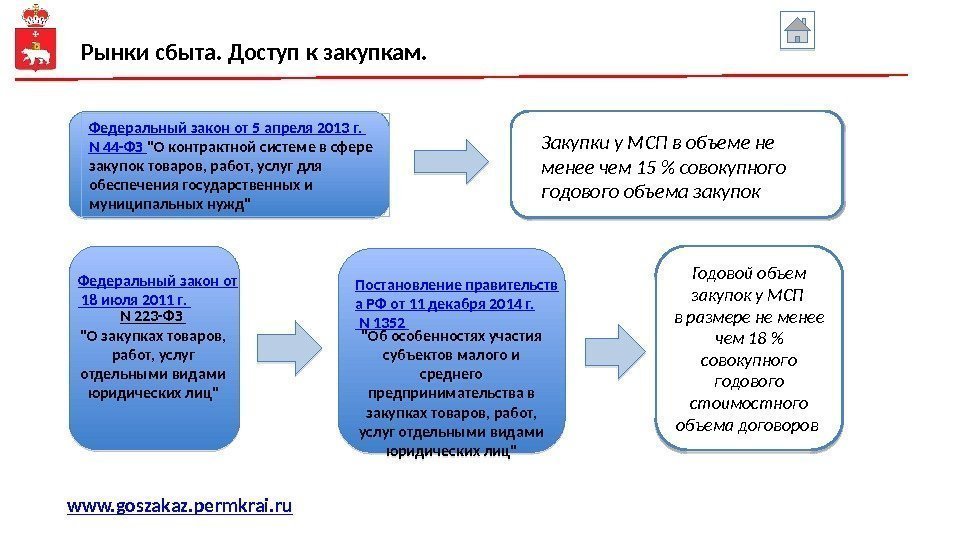 Рынки сбыта. Доступ к закупкам.

Федеральный закон от 5 апреля 2013 г. N 44-ФЗ "О контрактной системе в сфере закупок товаров, работ, услуг для обеспечения государственных и муниципальных нужд"

Закупки у МСП в объеме не менее чем 15 % совокупного годового объема закупок

Федеральный закон от 18 июля 2011 г. N 223-ФЗ "О закупках товаров, работ, услуг отдельными видами юридических лиц"

Постановление правительства РФ от 11 декабря 2014 г. N 1352 "Об особенностях участия субъектов малого и среднего предпринимательства в закупках товаров, работ, услуг отдельными видами юридических лиц"

Годовой объем закупок у МСП в размере не менее чем 18 % совокупного годового стоимостного объема договоров

www.goszakaz.permkrai.ru